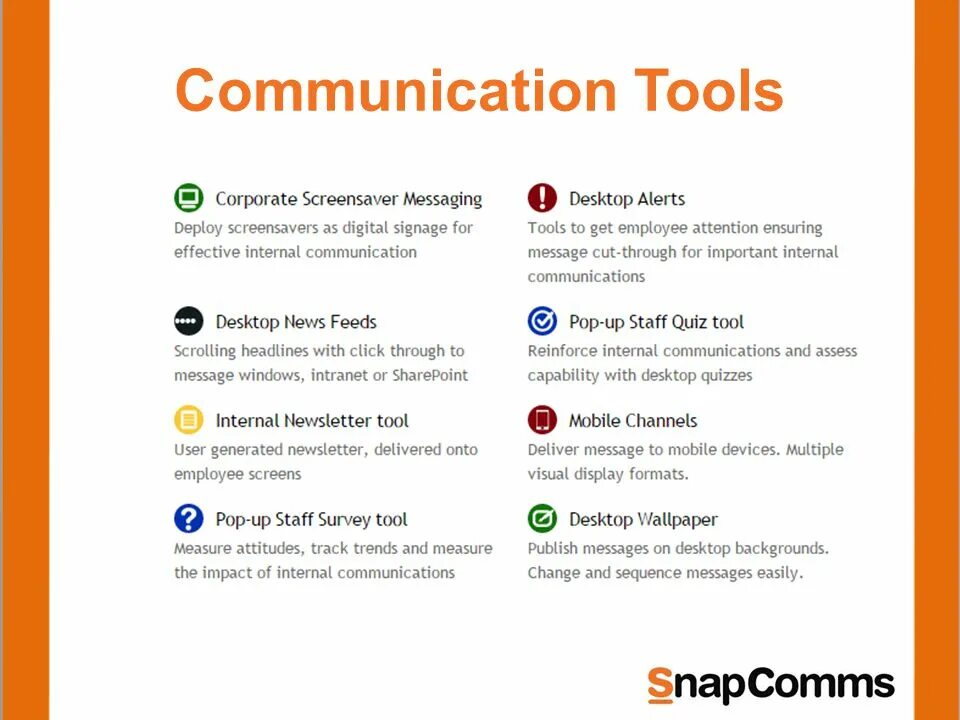 Communication Tools

Corporate Screensaver Messaging
Deploy screensavers as digital signage for effective internal communication

Desktop News Feeds
Scrolling headlines with click through to message windows, intranet or SharePoint

Internal Newsletter tool
User generated newsletter, delivered onto employee screens

Pop-up Staff Survey tool
Measure attitudes, track trends and measure the impact of internal communications

Desktop Alerts
Tools to get employee attention ensuring message cut-through for important internal communications

Pop-up Staff Quiz tool
Reinforce internal communications and assess capability with desktop quizzes

Mobile Channels
Deliver message to mobile devices. Multiple visual display formats.

Desktop Wallpaper
Publish messages on desktop backgrounds. Change and sequence messages easily.

SnapComms